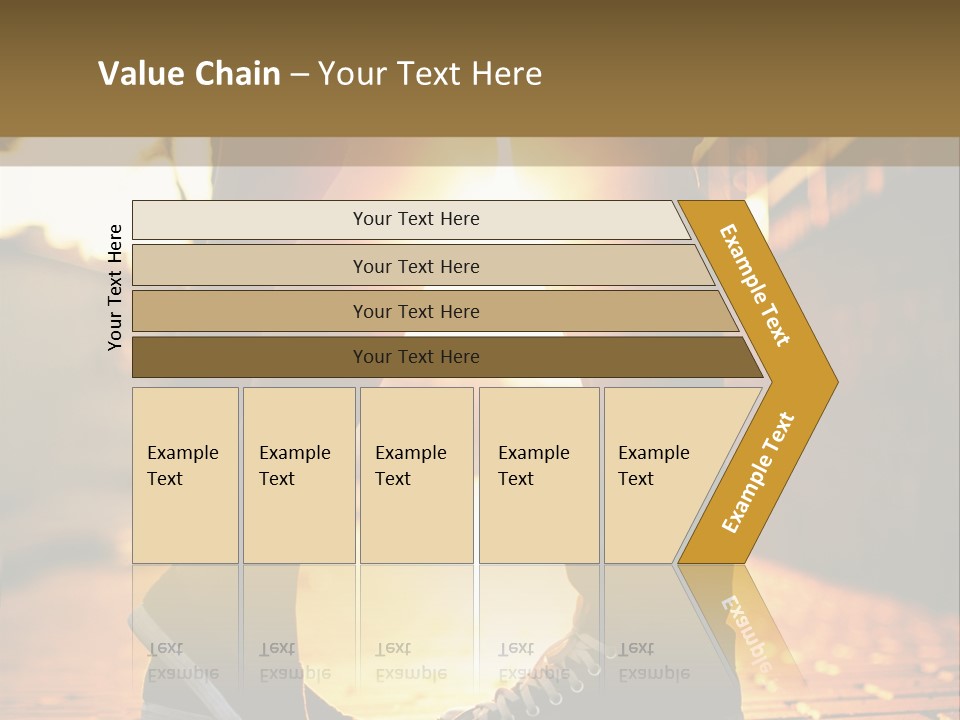 Value Chain – Your Text Here

Your Text Here

Your Text Here

Your Text Here

Your Text Here

Your Text Here

Example Text

Example Text

Example Text

Example Text

Example Text

Example Text

Example Text